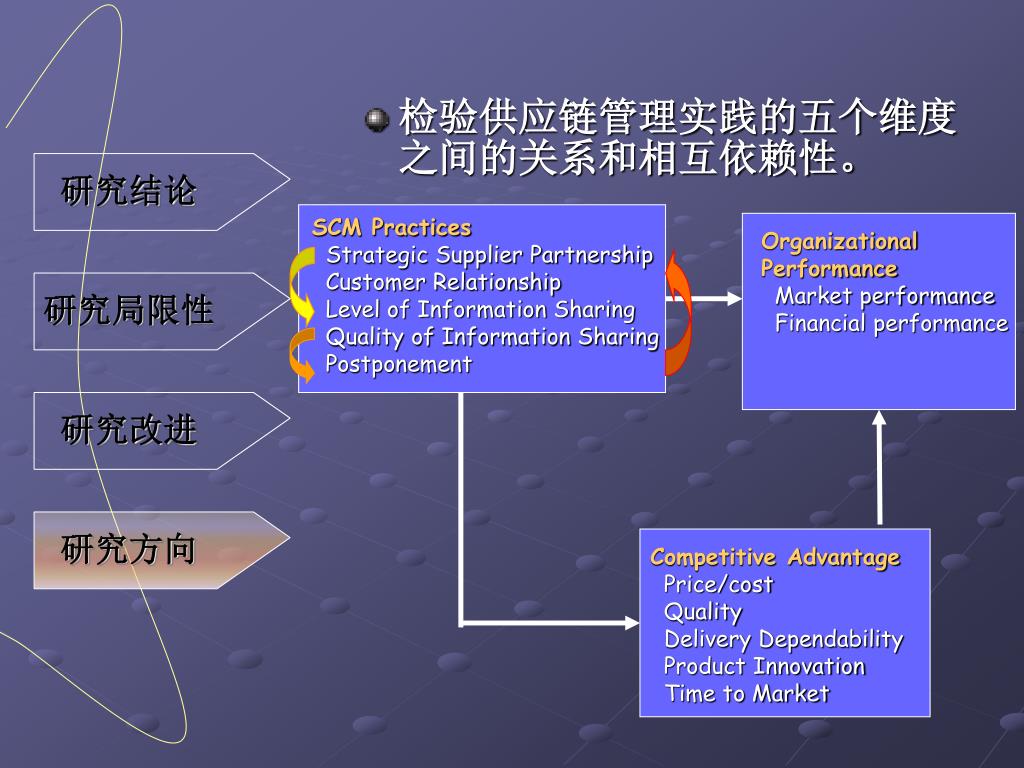 研究结论

研究局限性

研究改进

研究方向

检验供应链管理实践的五个维度之间的关系和相互依赖性。

SCM Practices
Strategic Supplier Partnership
Customer Relationship
Level of Information Sharing
Quality of Information Sharing
Postponement

Organizational Performance
Market performance
Financial performance

Competitive Advantage
Price/cost
Quality
Delivery Dependability
Product Innovation
Time to Market